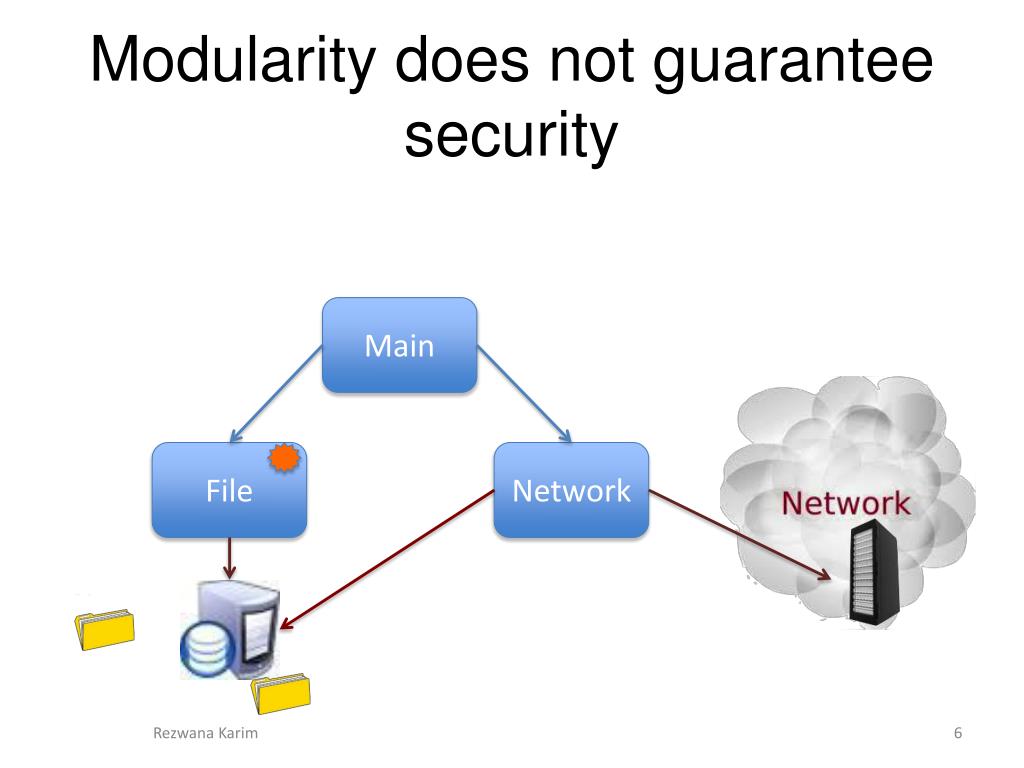 Modularity does not guarantee security

Main

File

Network

Network

Rezwana Karim

6